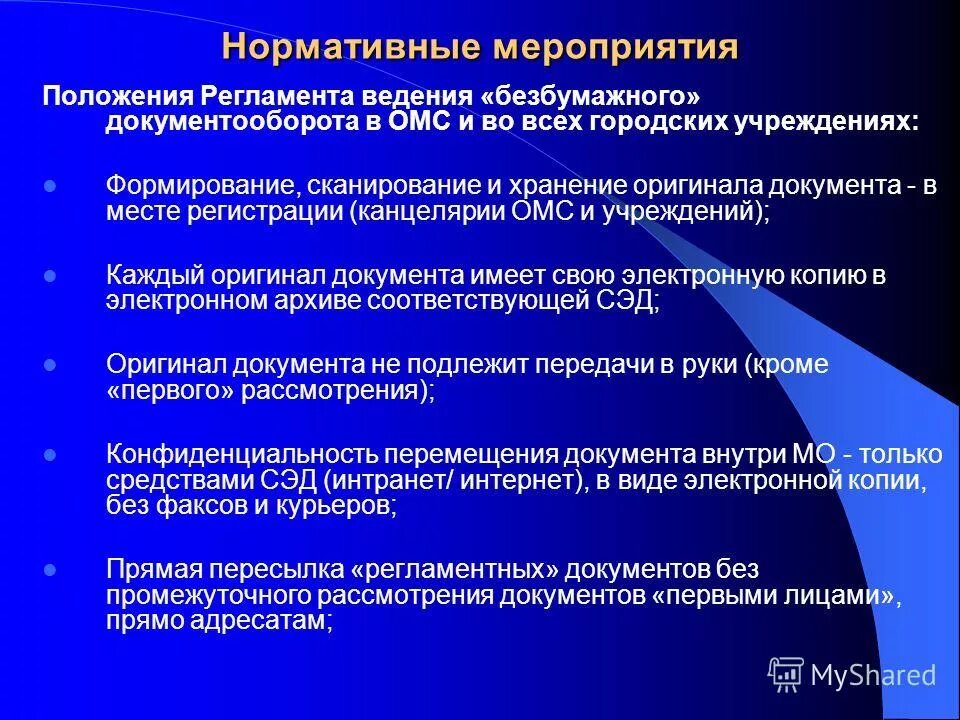 Нормативные мероприятия

Положения Регламента ведения «безбумажного» документооборота в ОМС и во всех городских учреждениях:

Формирование, сканирование и хранение оригинала документа - в месте регистрации (канцелярии ОМС и учреждений);

Каждый оригинал документа имеет свою электронную копию в электронном архиве соответствующей СЭД;

Оригинал документа не подлежит передачи в руки (кроме «первого» рассмотрения);

Конфиденциальность перемещения документа внутри МО - только средствами СЭД (интранет/ интернет), в виде электронной копии, без факсов и курьеров;

Прямая пересылка «регламентных» документов без промежуточного рассмотрения документов «первыми лицами», прямо адресатам;

MyShared